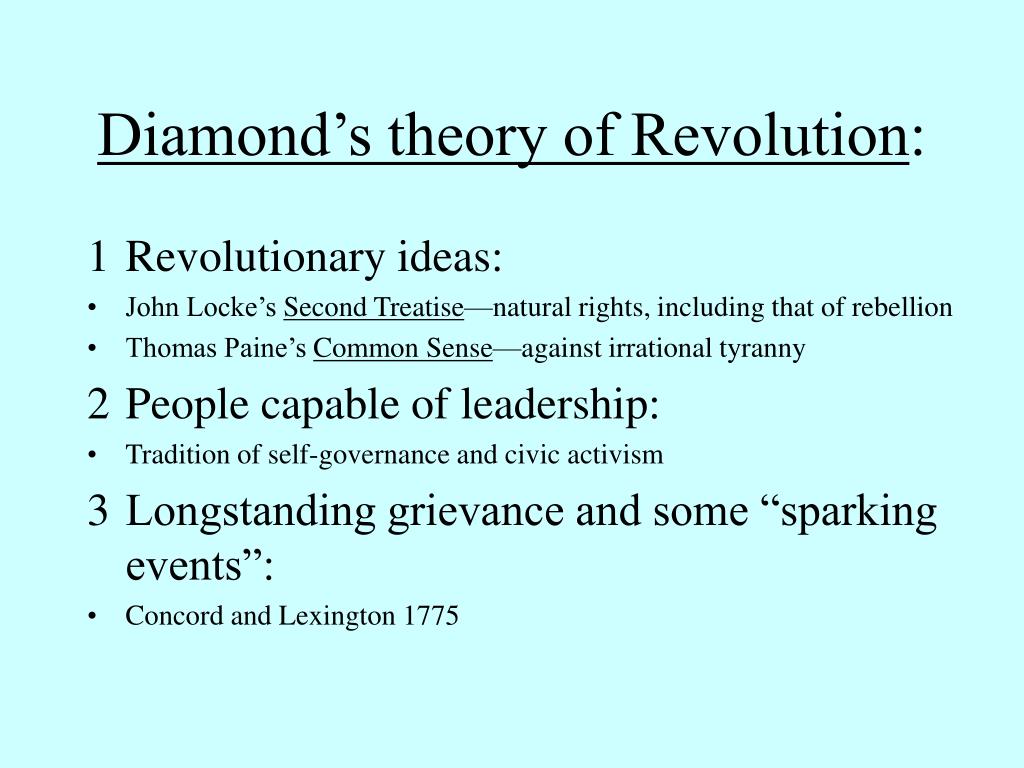 Diamond’s theory of Revolution:

1 Revolutionary ideas:

• John Locke’s Second Treatise—natural rights, including that of rebellion
• Thomas Paine’s Common Sense—against irrational tyranny

2 People capable of leadership:

• Tradition of self-governance and civic activism

3 Longstanding grievance and some “sparking events”:

• Concord and Lexington 1775